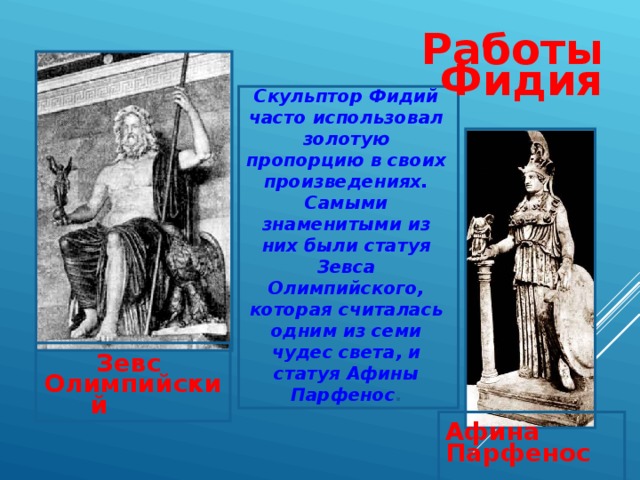 Работы Фидия

Скульптор Фидий часто использовал золотую пропорцию в своих произведениях. Самыми знаменитыми из них были статуя Зевса Олимпийского, которая считалась одним из семи чудес света, и статуя Афины Парфенос.

Зевс Олимпийский

Афина Парфенос